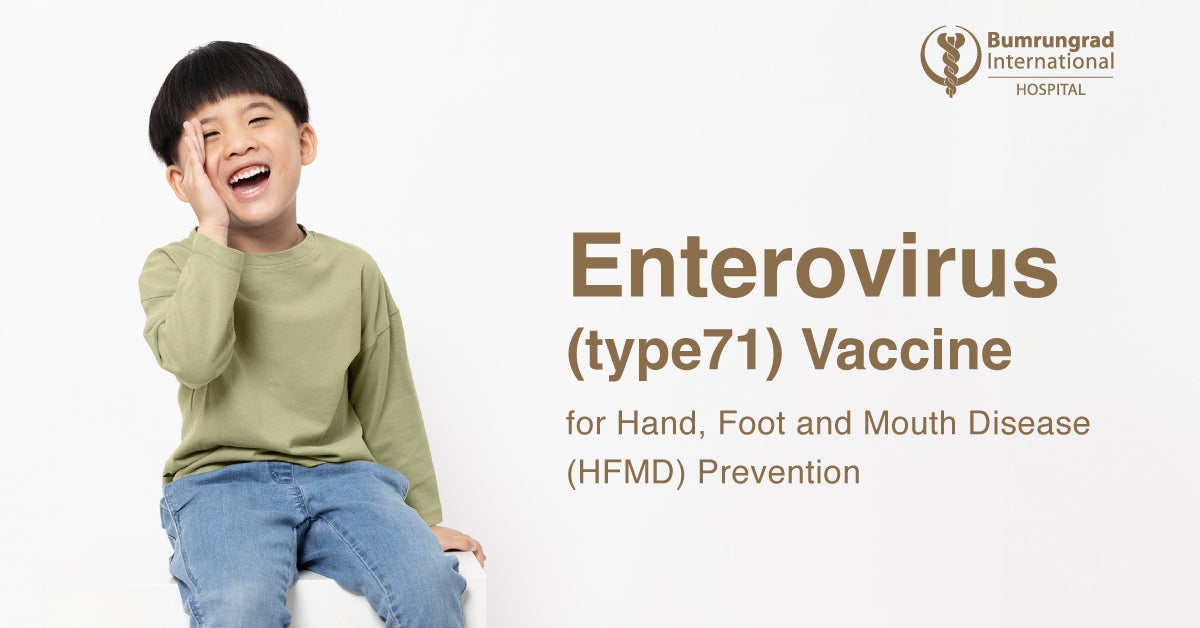 Bumrungrad International HOSPITAL

Enterovirus (type71) Vaccine

for Hand, Foot and Mouth Disease (HFMD) Prevention